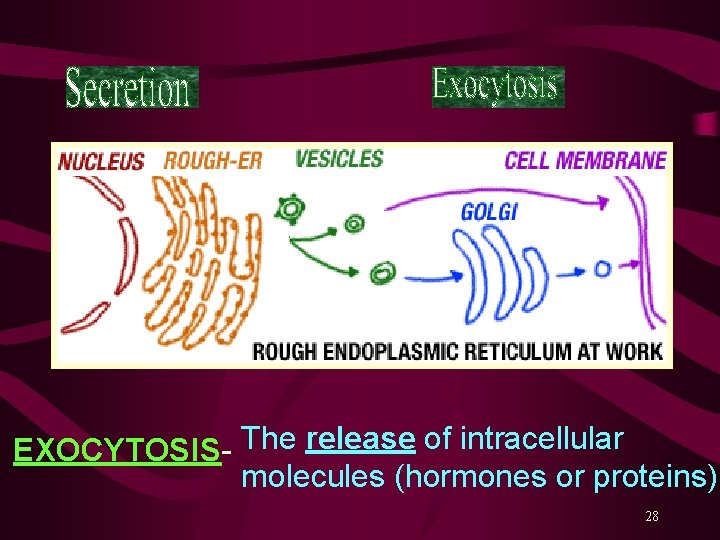 Secretion

Exocytosis

NUCLEUS ROUGH-ER VESICLES CELL MEMBRANE

GOLGI

ROUGH ENDOPLASMIC RETICULUM AT WORK

EXOCYTOSIS- The release of intracellular molecules (hormones or proteins)

28